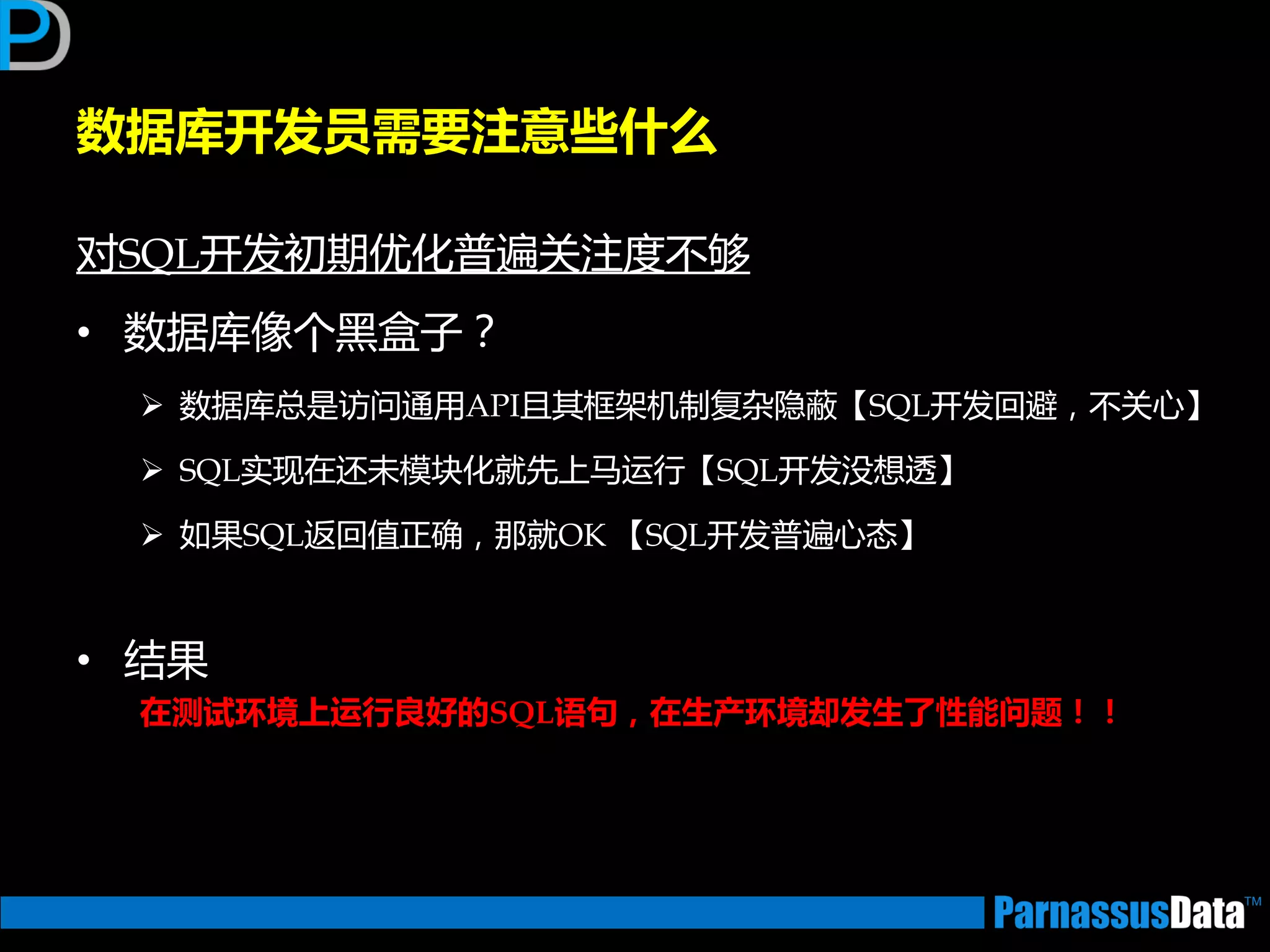 PD

数据库开发员需要注意些什么

对SQL开发初期优化普遍关注度不够

• 数据库像个黑盒子？

➢ 数据库总是访问通用API且其框架机制复杂隐蔽【SQL开发回避，不关心】

➢ SQL实现在还未模块化就先上马运行【SQL开发没想透】

➢ 如果SQL返回值正确，那就OK 【SQL开发普遍心态】

• 结果

在测试环境上运行良好的SQL语句，在生产环境却发生了性能问题！！

ParnassusData™